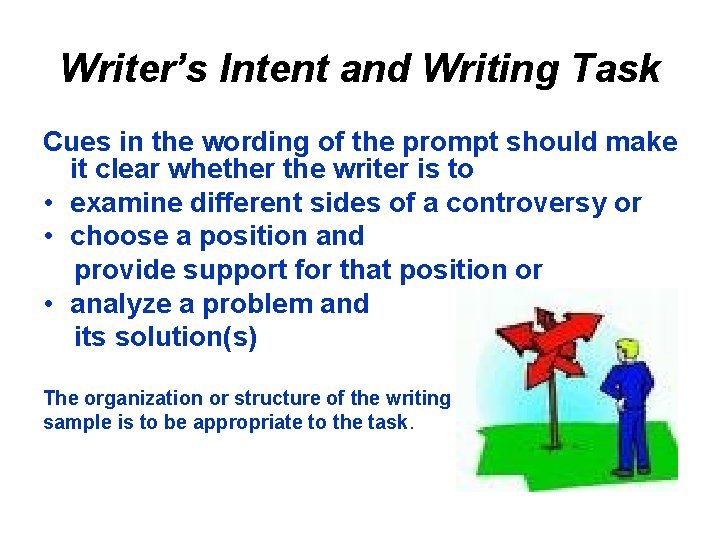 Writer's Intent and Writing Task

Cues in the wording of the prompt should make it clear whether the writer is to

• examine different sides of a controversy or
• choose a position and provide support for that position or
• analyze a problem and its solution(s)

The organization or structure of the writing sample is to be appropriate to the task.